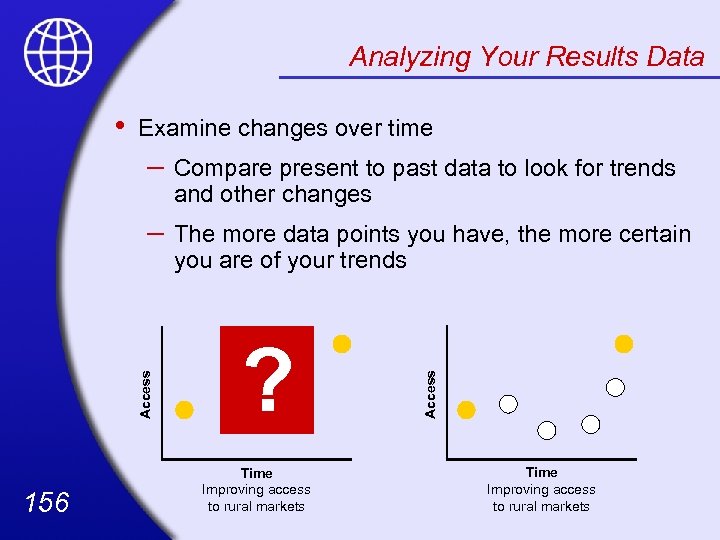 Analyzing Your Results Data

• Examine changes over time

– Compare present to past data to look for trends and other changes

– The more data points you have, the more certain you are of your trends

Access

?

Time
Improving access to rural markets

Access

Time
Improving access to rural markets

156